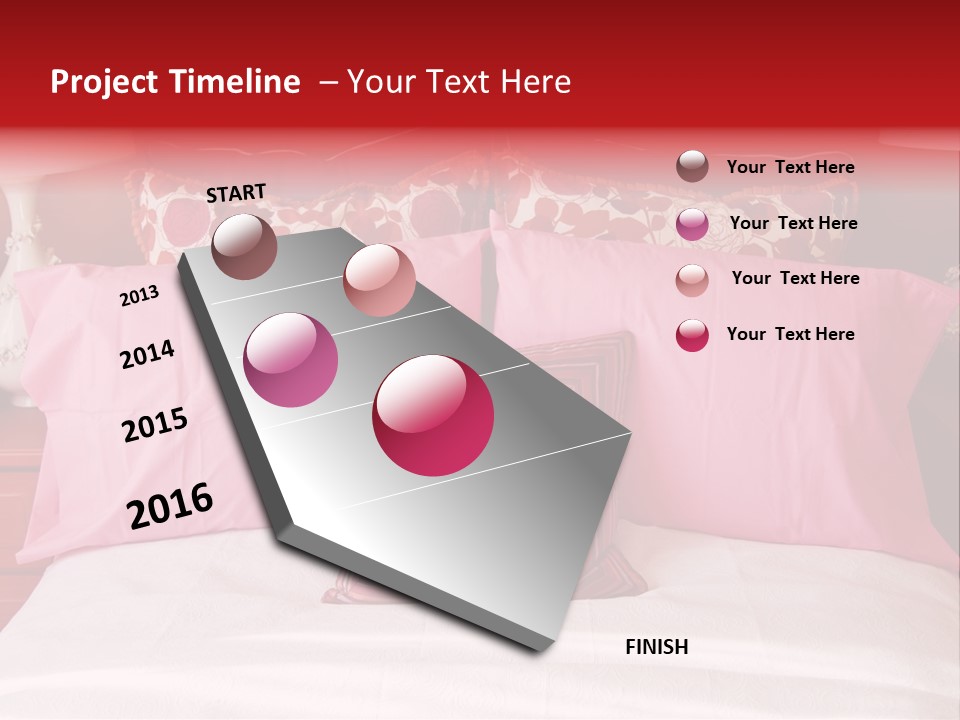 Project Timeline – Your Text Here

START

2013

2014

2015

2016

FINISH

Your Text Here

Your Text Here

Your Text Here

Your Text Here